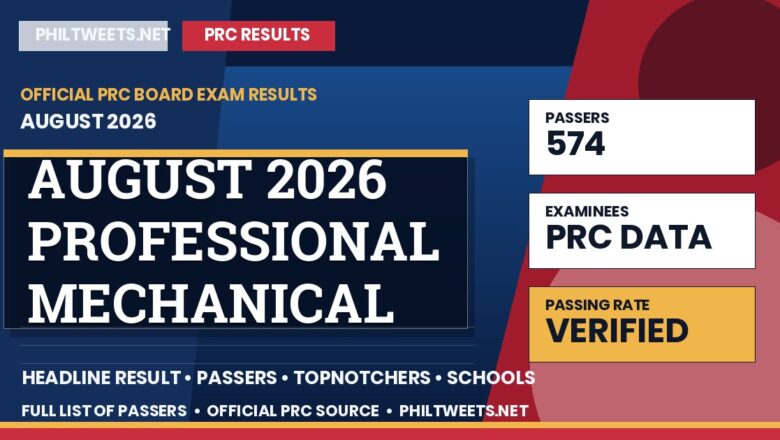 PHILTWEETS.NET
PRC RESULTS

OFFICIAL PRC BOARD EXAM RESULTS
AUGUST 2026

AUGUST 2026 PROFESSIONAL MECHANICAL

PASSERS
574

EXAMINEES
PRC DATA

PASSING RATE
VERIFIED

HEADLINE RESULT • PASSERS • TOPNOTCHERS • SCHOOLS

FULL LIST OF PASSERS • OFFICIAL PRC SOURCE • PHILTWEETS.NET